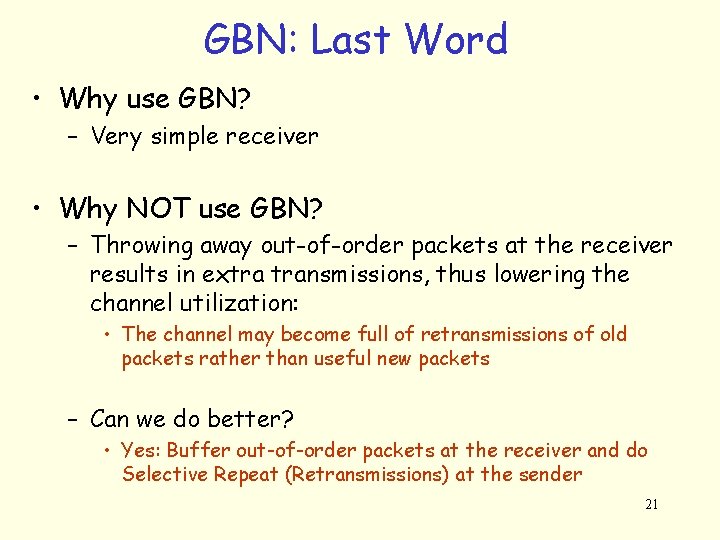 GBN: Last Word

• Why use GBN?
– Very simple receiver

• Why NOT use GBN?
– Throwing away out-of-order packets at the receiver results in extra transmissions, thus lowering the channel utilization:
• The channel may become full of retransmissions of old packets rather than useful new packets

– Can we do better?
• Yes: Buffer out-of-order packets at the receiver and do Selective Repeat (Retransmissions) at the sender

21